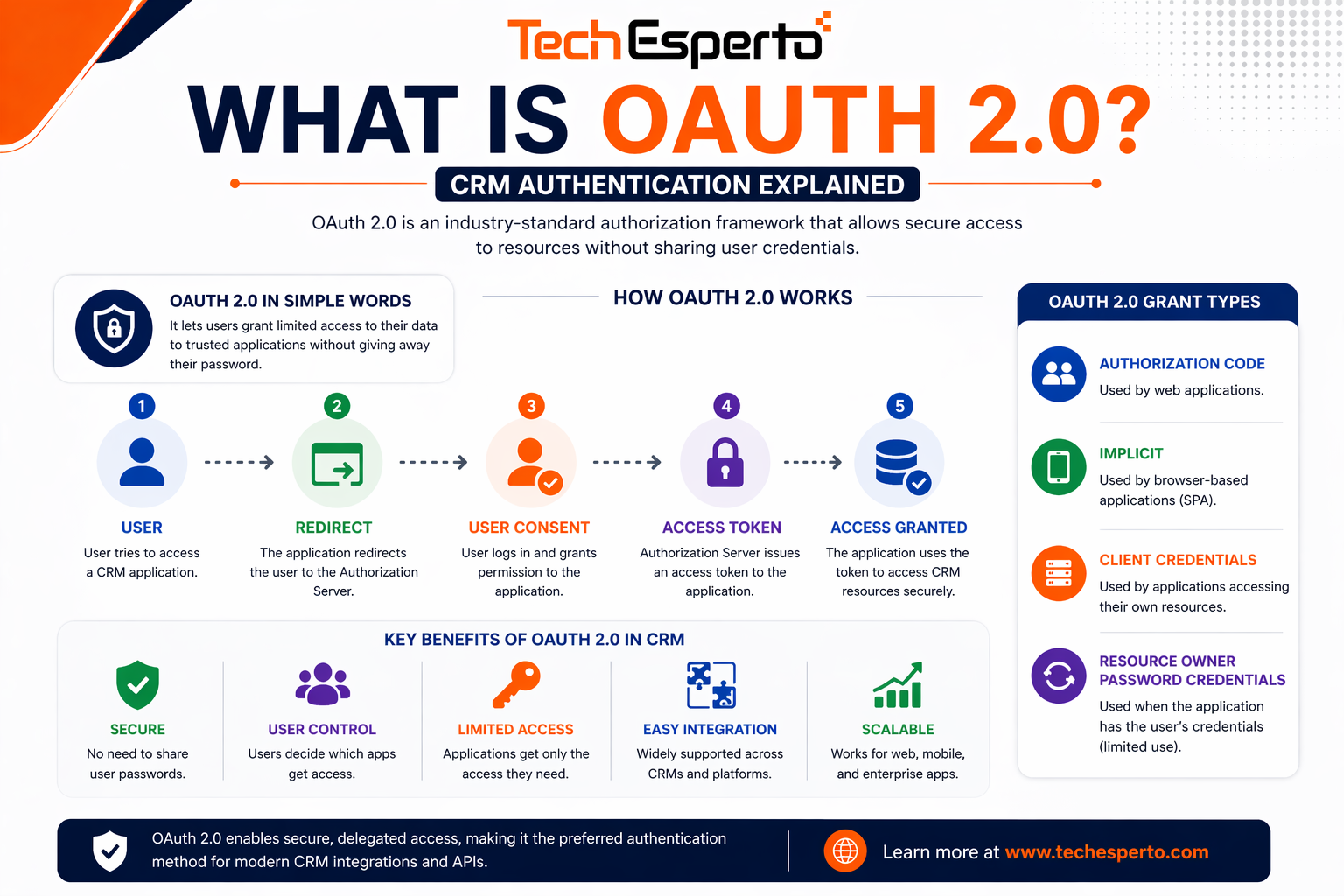 TechEsperto

WHAT IS OAUTH 2.0?

CRM AUTHENTICATION EXPLAINED

OAuth 2.0 is an industry-standard authorization framework that allows secure access to resources without sharing user credentials.

OAUTH 2.0 IN SIMPLE WORDS
It lets users grant limited access to their data to trusted applications without giving away their password.

HOW OAUTH 2.0 WORKS

1
USER
User tries to access a CRM application.

2
REDIRECT
The application redirects the user to the Authorization Server.

3
USER CONSENT
User logs in and grants permission to the application.

4
ACCESS TOKEN
Authorization Server issues an access token to the application.

5
ACCESS GRANTED
The application uses the token to access CRM resources securely.

KEY BENEFITS OF OAUTH 2.0 IN CRM

SECURE
No need to share user passwords.

USER CONTROL
Users decide which apps get access.

LIMITED ACCESS
Applications get only the access they need.

EASY INTEGRATION
Widely supported across CRMs and platforms.

SCALABLE
Works for web, mobile, and enterprise apps.

OAUTH 2.0 GRANT TYPES

AUTHORIZATION CODE
Used by web applications.

IMPLICIT
Used by browser-based applications (SPA).

CLIENT CREDENTIALS
Used by applications accessing their own resources.

RESOURCE OWNER PASSWORD CREDENTIALS
Used when the application has the user's credentials (limited use).

OAuth 2.0 enables secure, delegated access, making it the preferred authentication method for modern CRM integrations and APIs.

Learn more at www.techesperto.com